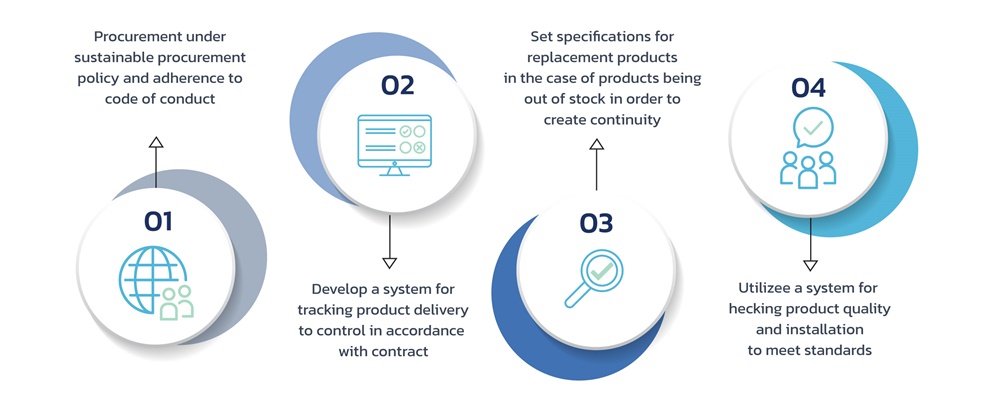 Procurement under sustainable procurement policy and adherence to code of conduct

01

02

Develop a system for tracking product delivery to control in accordance with contract

Set specifications for replacement products in the case of products being out of stock in order to create continuity

03

04

Utilizee a system for hecking product quality and installation to meet standards